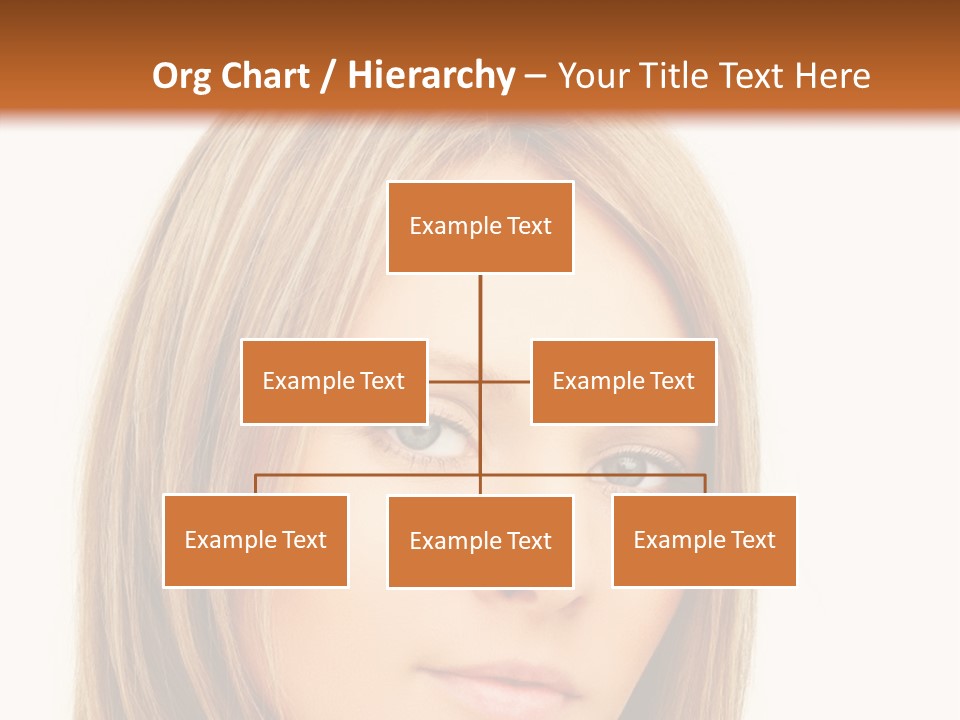 Org Chart / Hierarchy – Your Title Text Here

Example Text

Example Text

Example Text

Example Text

Example Text

Example Text